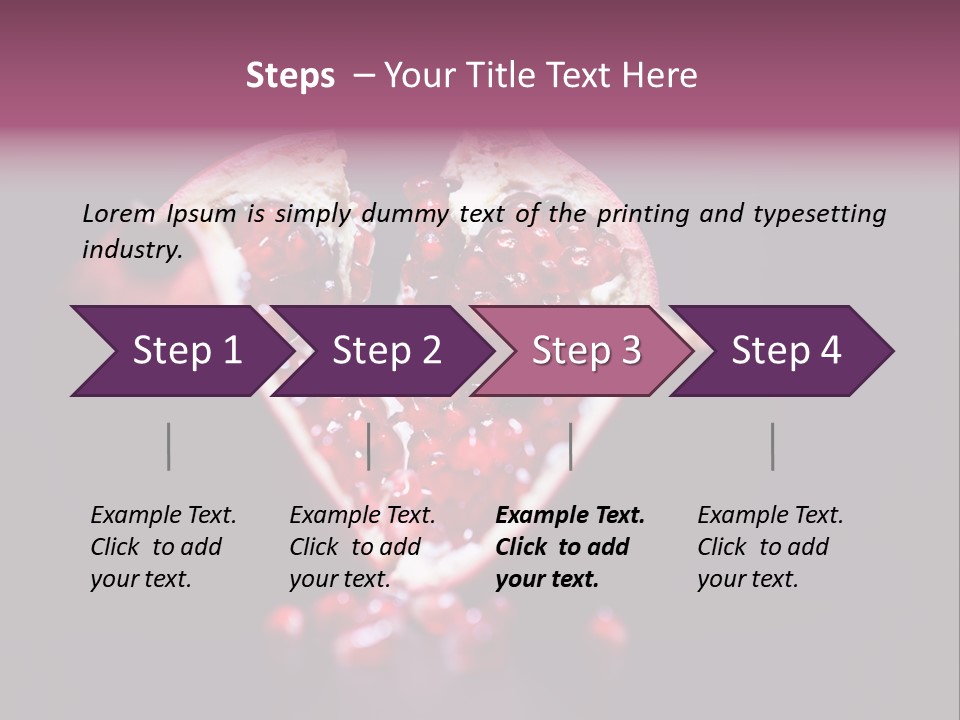 Steps – Your Title Text Here

Lorem Ipsum is simply dummy text of the printing and typesetting industry.

Step 1

Step 2

Step 3

Step 4

Example Text. Click to add your text.

Example Text. Click to add your text.

Example Text. Click to add your text.

Example Text. Click to add your text.